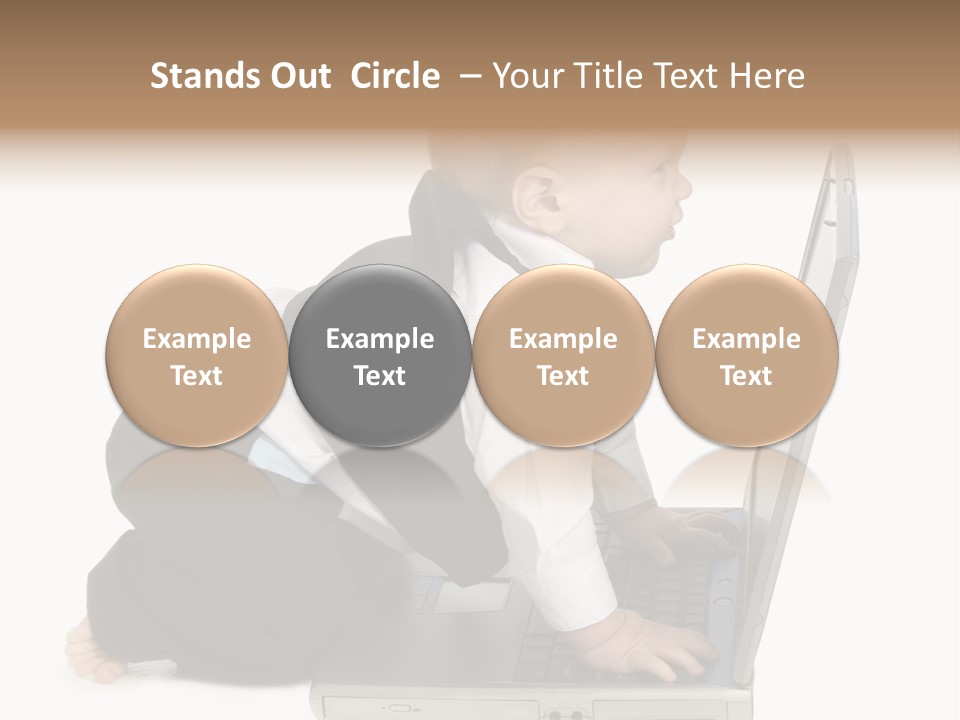 Stands Out Circle – Your Title Text Here

Example Text

Example Text

Example Text

Example Text